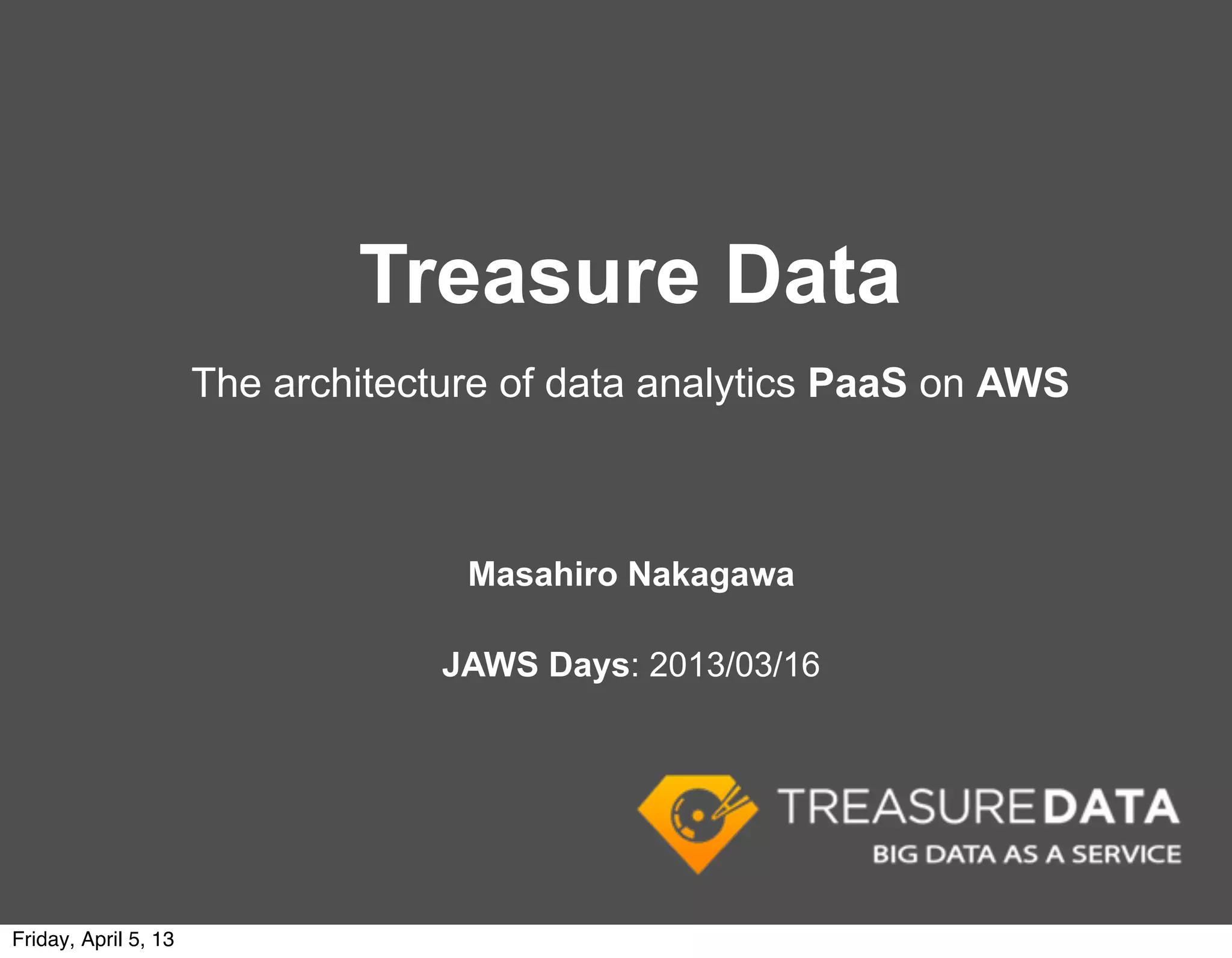 Treasure Data

The architecture of data analytics PaaS on AWS

Masahiro Nakagawa

JAWS Days: 2013/03/16

TREASURE DATA
BIG DATA AS A SERVICE

Friday, April 5, 13